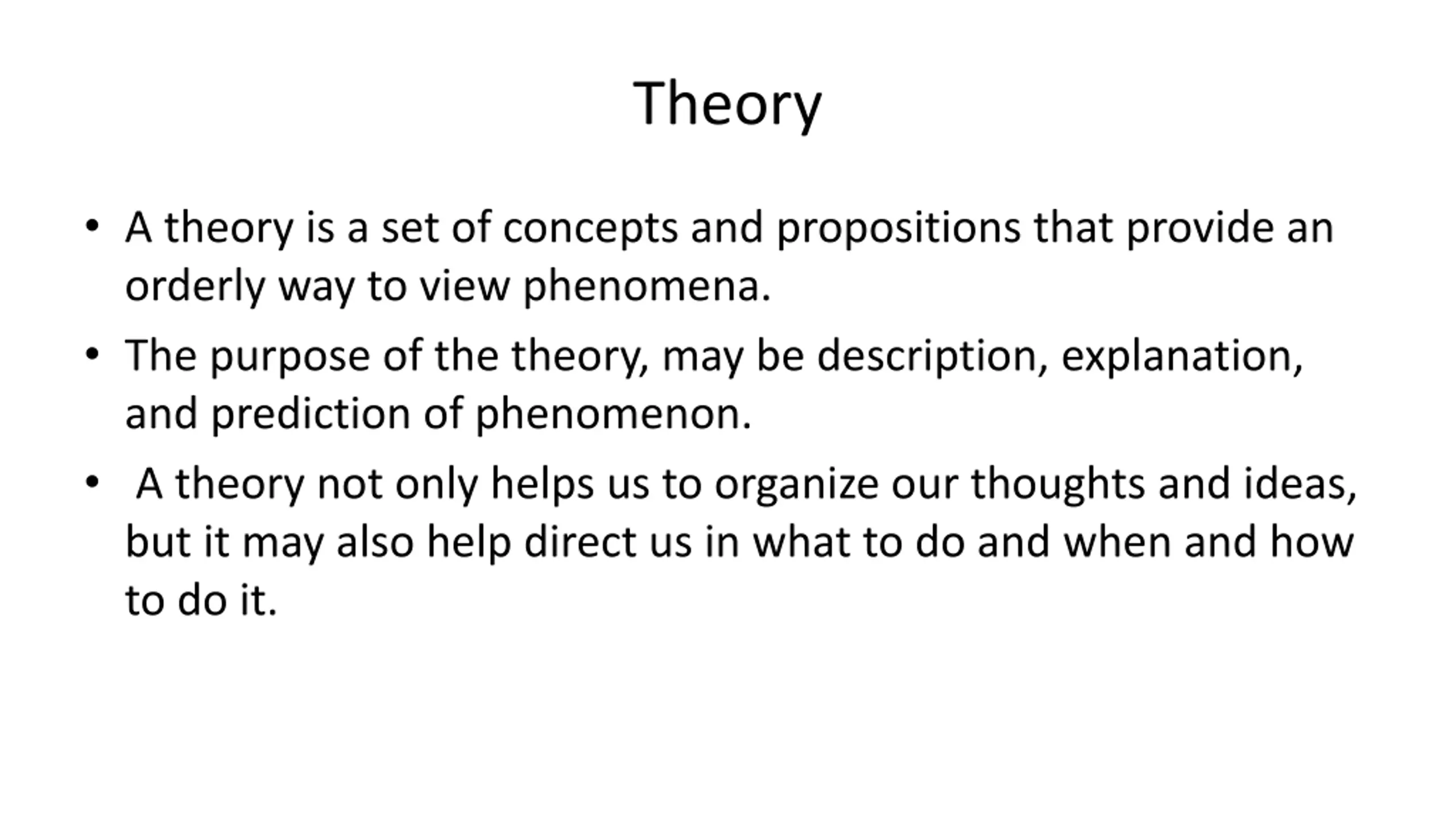 Theory

• A theory is a set of concepts and propositions that provide an orderly way to view phenomena.

• The purpose of the theory, may be description, explanation, and prediction of phenomenon.

• A theory not only helps us to organize our thoughts and ideas, but it may also help direct us in what to do and when and how to do it.